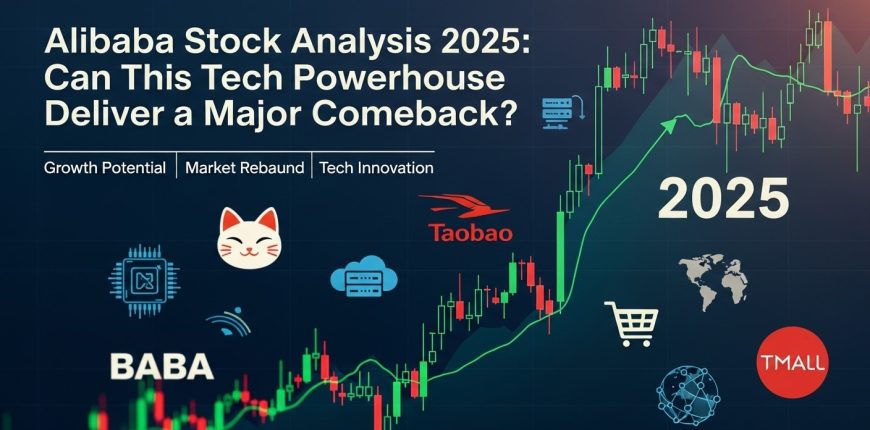 Alibaba Stock Analysis 2025: Can This Tech Powerhouse Deliver a Major Comeback?

Growth Potential | Market Rebaund | Tech Innovation

Taobao

2025

BABA

TMALL